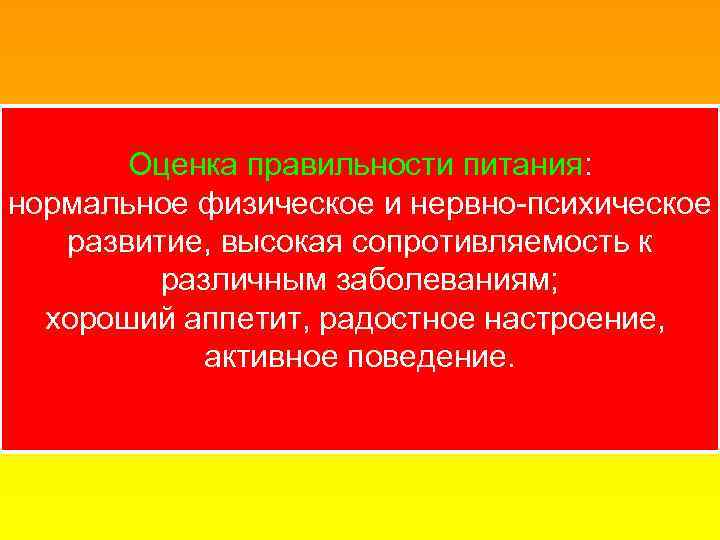 Оценка правильности питания:
нормальное физическое и нервно-психическое развитие, высокая сопротивляемость к различным заболеваниям;
хороший аппетит, радостное настроение, активное поведение.